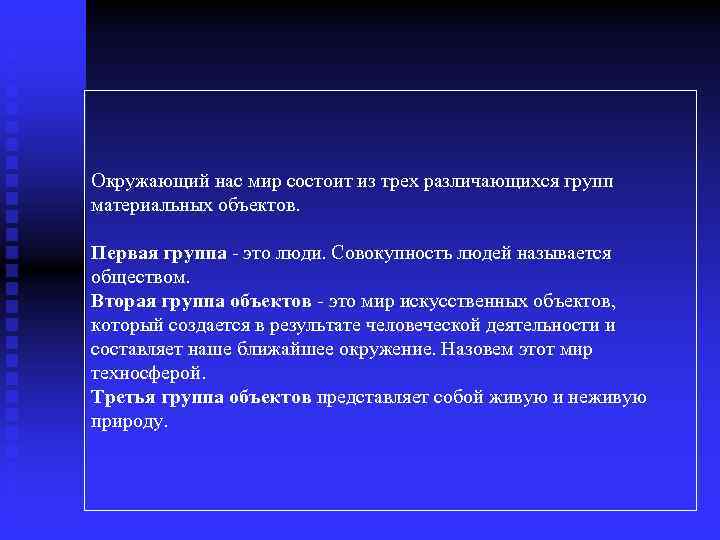 Окружающий нас мир состоит из трех различающихся групп материальных объектов.

Первая группа - это люди. Совокупность людей называется обществом.
Вторая группа объектов - это мир искусственных объектов, который создается в результате человеческой деятельности и составляет наше ближайшее окружение. Назовем этот мир техносферой.
Третья группа объектов представляет собой живую и неживую природу.